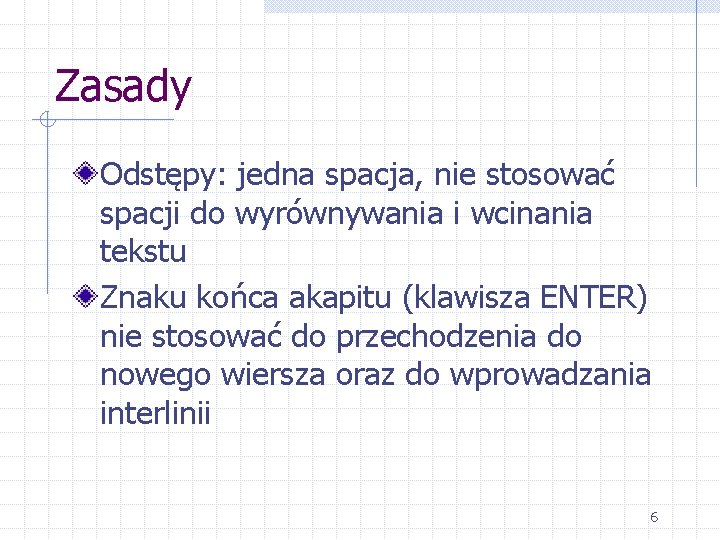 Zasady

Odstępy: jedna spacja, nie stosować spacji do wyrównywania i wcinania tekstu

Znaku końca akapitu (klawisza ENTER) nie stosować do przechodzenia do nowego wiersza oraz do wprowadzania interlinii

6